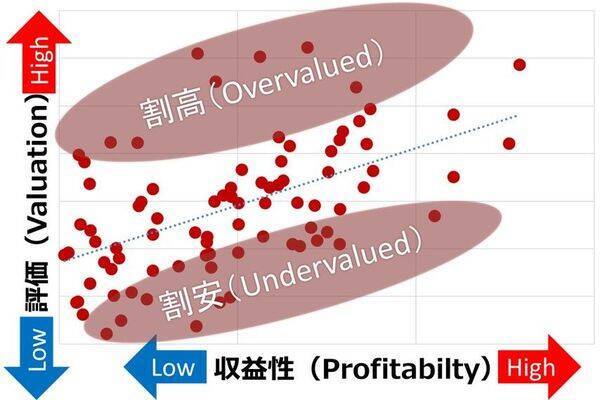 High
評価（Valuation）
Low

割高（Overvalued）

割安（Undervalued）

Low 収益性（Profitabilty） High